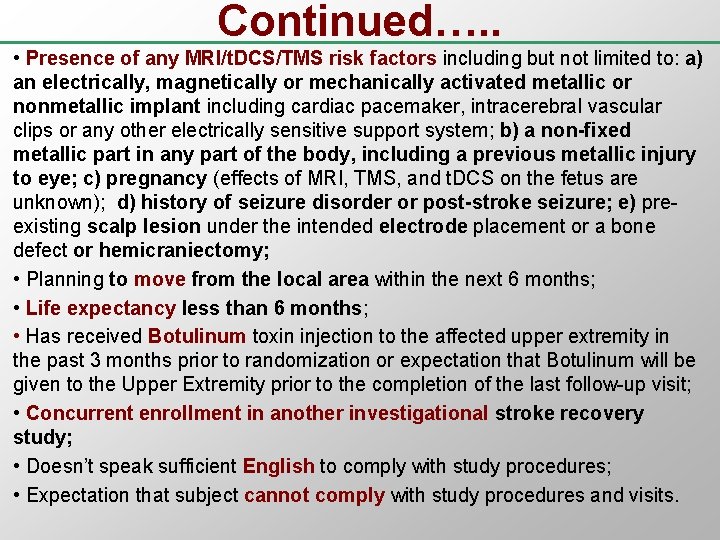 Continued…..

• Presence of any MRI/tDCS/TMS risk factors including but not limited to: a) an electrically, magnetically or mechanically activated metallic or nonmetallic implant including cardiac pacemaker, intracerebral vascular clips or any other electrically sensitive support system; b) a non-fixed metallic part in any part of the body, including a previous metallic injury to eye; c) pregnancy (effects of MRI, TMS, and tDCS on the fetus are unknown); d) history of seizure disorder or post-stroke seizure; e) pre-existing scalp lesion under the intended electrode placement or a bone defect or hemicraniectomy;

• Planning to move from the local area within the next 6 months;

• Life expectancy less than 6 months;

• Has received Botulinum toxin injection to the affected upper extremity in the past 3 months prior to randomization or expectation that Botulinum will be given to the Upper Extremity prior to the completion of the last follow-up visit;

• Concurrent enrollment in another investigational stroke recovery study;

• Doesn't speak sufficient English to comply with study procedures;

• Expectation that subject cannot comply with study procedures and visits.